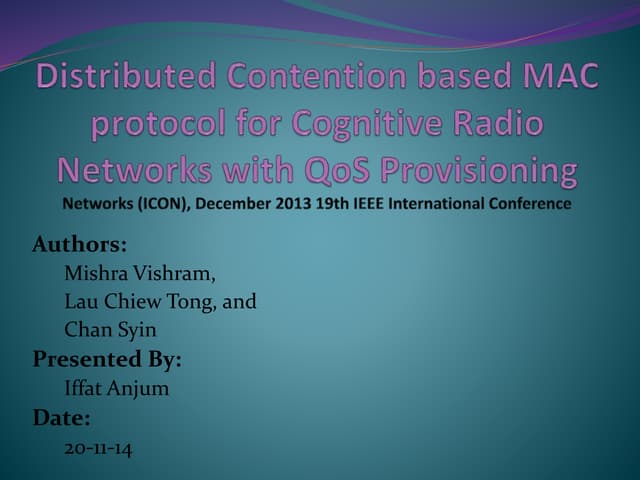 Distributed Contention based MAC protocol for Cognitive Radio Networks with QoS Provisioning

Networks (ICON), December 2013 19th IEEE International Conference

Authors:
Mishra Vishram,
Lau Chiew Tong, and
Chan Syin

Presented By:
Iffat Anjum

Date:
20-11-14